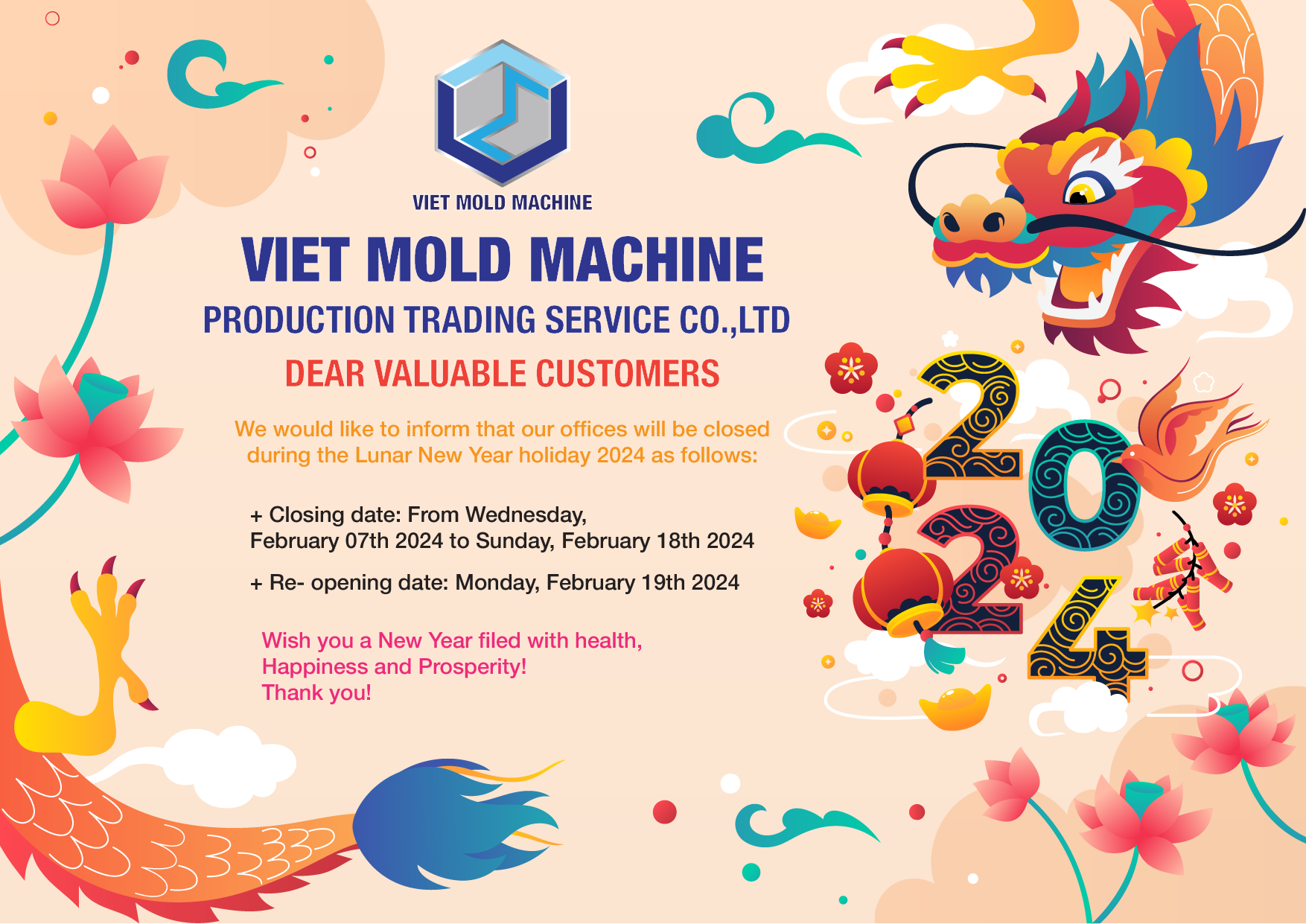 VIET MOLD MACHINE

VIET MOLD MACHINE

PRODUCTION TRADING SERVICE CO.,LTD

DEAR VALUABLE CUSTOMERS

We would like to inform that our offices will be closed during the Lunar New Year holiday 2024 as follows:

+ Closing date: From Wednesday, February 07th 2024 to Sunday, February 18th 2024

+ Re- opening date: Monday, February 19th 2024

Wish you a New Year filed with health, Happiness and Prosperity!
Thank you!

2024